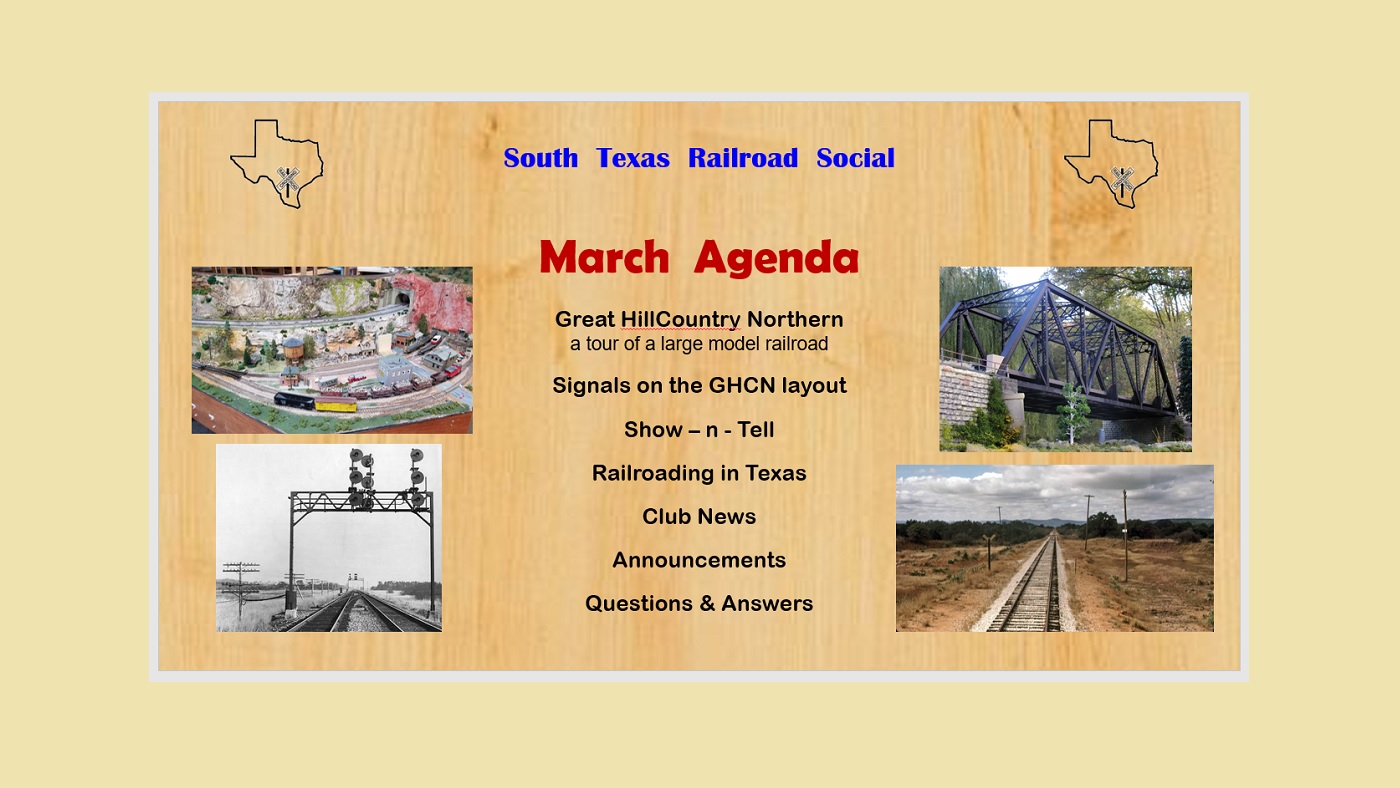 South Texas Railroad Social

March Agenda

Great HillCountry Northern
a tour of a large model railroad

Signals on the GHCN layout

Show – n - Tell

Railroading in Texas

Club News

Announcements

Questions & Answers